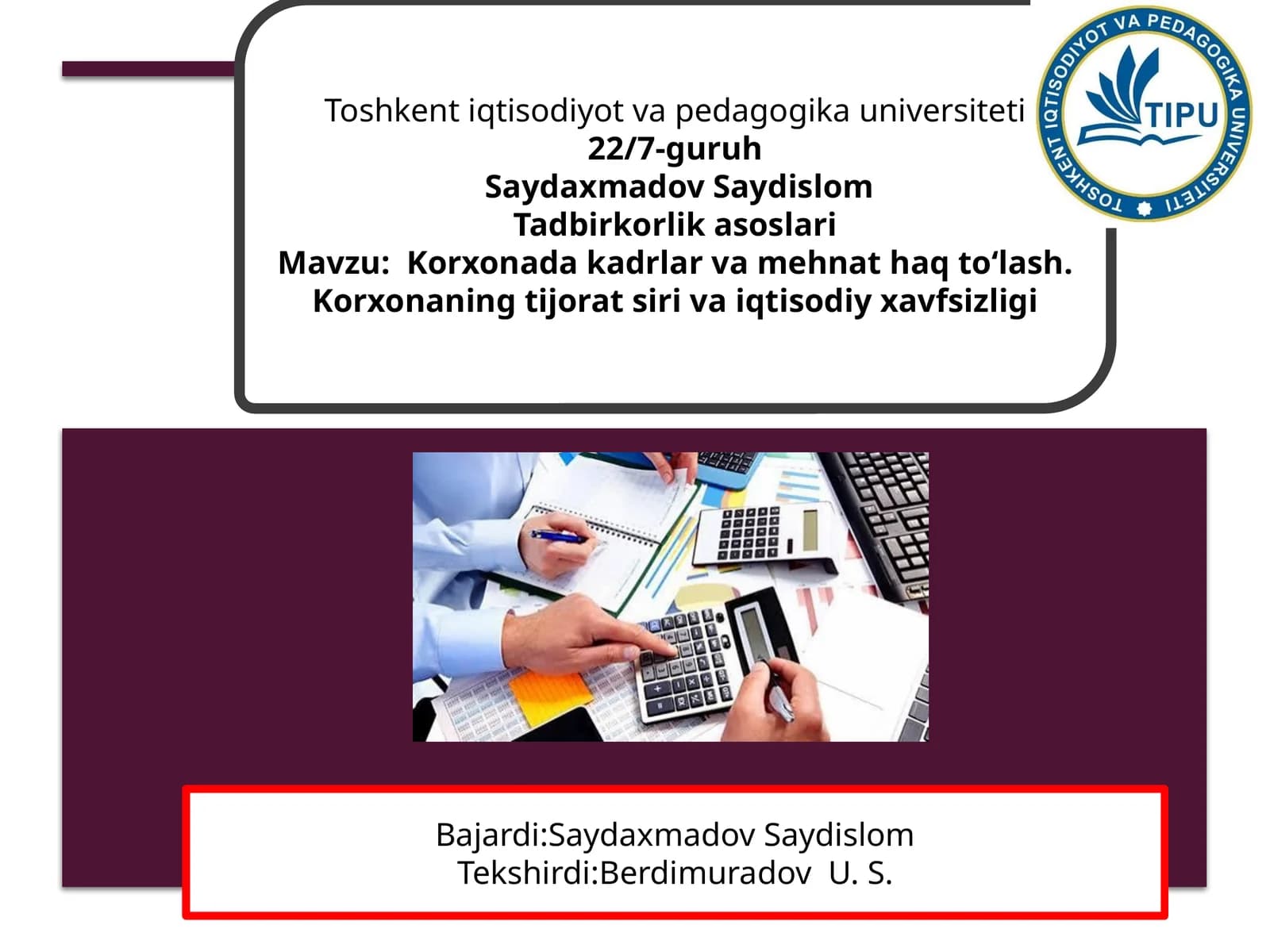 Toshkent iqtisodiyot va pedagogika universiteti
22/7-guruh
Saydaxmadov Saydislom
Tadbirkorlik asoslari
Mavzu: Korxonada kadrlar va mehnat haq to‘lash. Korxonaning tijorat siri va iqtisodiy xavfsizligi

TOSHKENT IQTISODIYOT VA PEDAGOGIKA UNIVERSITETI
TIPU

Bajardi:Saydaxmadov Saydislom
Tekshirdi:Berdimuradov U. S.